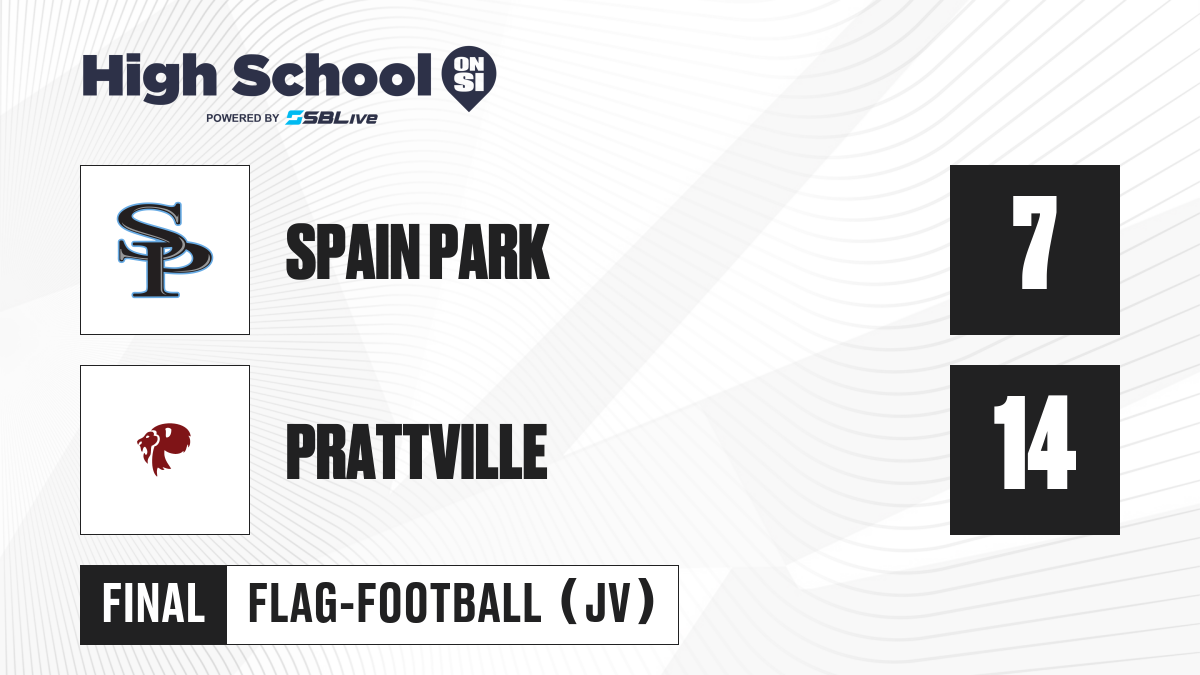 High School ON SI
POWERED BY SBLive

SP

SPAIN PARK

7

PRATTVILLE

14

FINAL

FLAG-FOOTBALL (JV)